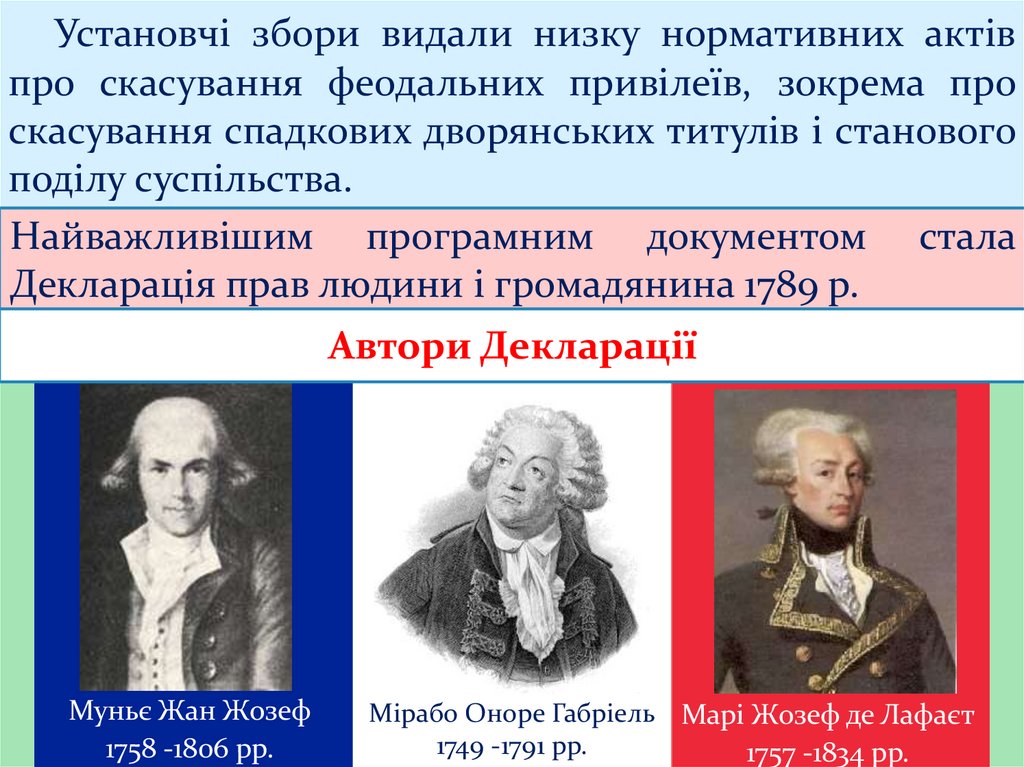 Установчі збори видали низку нормативних актів про скасування феодальних привілеїв, зокрема про скасування спадкових дворянських титулів і станового поділу суспільства.

Найважливішим програмним документом стала Декларація прав людини і громадянина 1789 р.

Автори Декларації

Муньє Жан Жозеф 1758 -1806 рр.

Мірабо Оноре Габріель 1749 -1791 рр.

Марі Жозеф де Лафаєт 1757 -1834 рр.